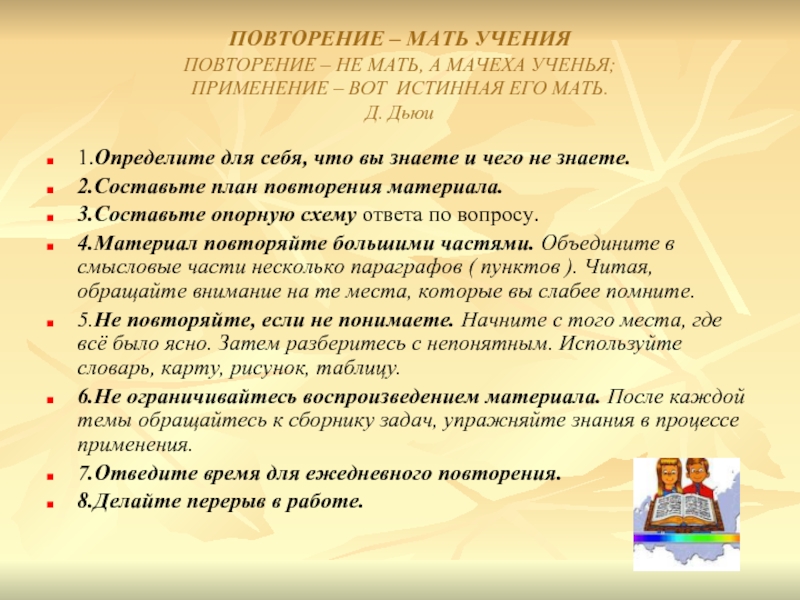 ПОВТОРЕНИЕ – МАТЬ УЧЕНИЯ
ПОВТОРЕНИЕ – НЕ МАТЬ, А МАЧЕХА УЧЕНЬЯ;
ПРИМЕНЕНИЕ – ВОТ ИСТИННАЯ ЕГО МАТЬ.
Д. Дьюи

1.Определите для себя, что вы знаете и чего не знаете.

2.Составьте план повторения материала.

3.Составьте опорную схему ответа по вопросу.

4.Материал повторяйте большими частями. Объедините в смысловые части несколько параграфов ( пунктов ). Читая, обращайте внимание на те места, которые вы слабее помните.

5.Не повторяйте, если не понимаете. Начните с того места, где всё было ясно. Затем разберитесь с непонятным. Используйте словарь, карту, рисунок, таблицу.

6.Не ограничивайтесь воспроизведением материала. После каждой темы обращайтесь к сборнику задач, упражняйте знания в процессе применения.

7.Отведите время для ежедневного повторения.

8.Делайте перерыв в работе.